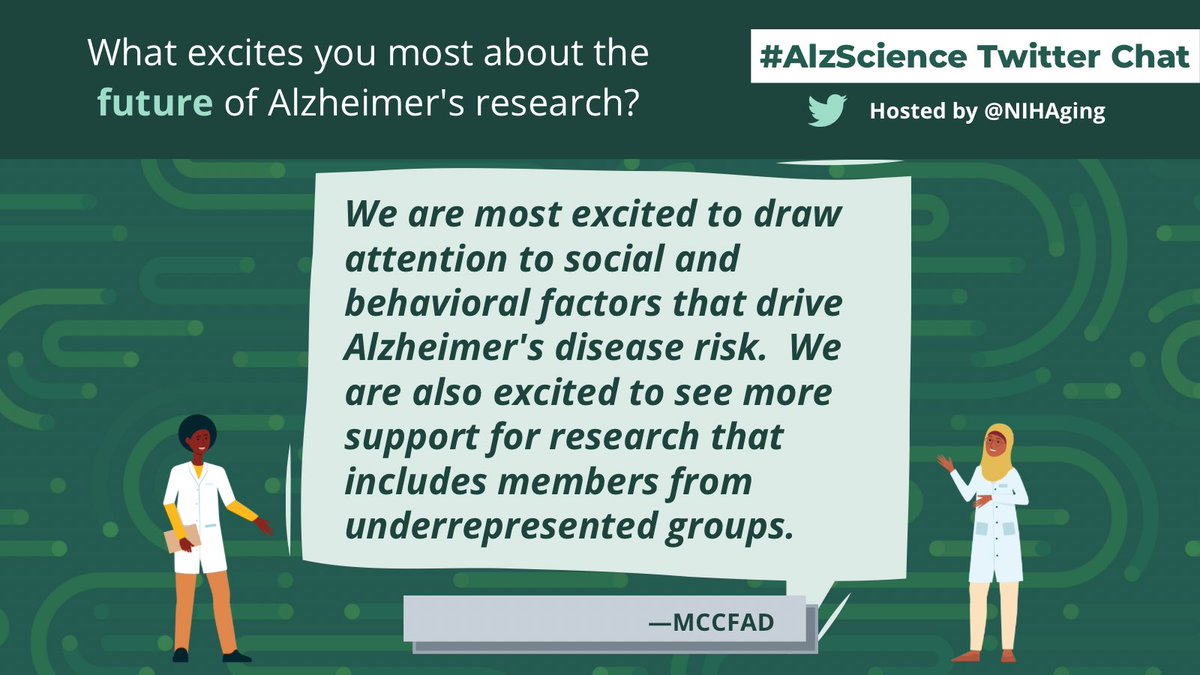 What excites you most about the future of Alzheimer's research?

#AlzScience Twitter Chat

Hosted by @NIHAging

We are most excited to draw attention to social and behavioral factors that drive Alzheimer's disease risk. We are also excited to see more support for research that includes members from underrepresented groups.

—MCCFAD